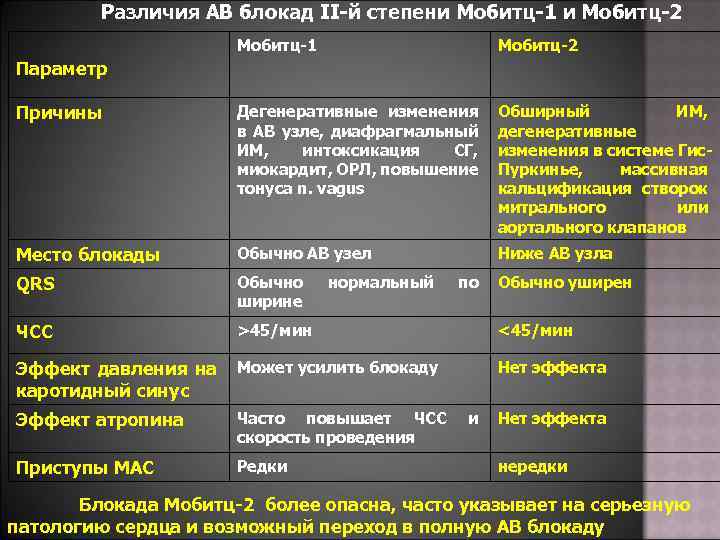 Различия АВ блокад II-й степени Мобитц-1 и Мобитц-2

| Параметр | Мобитц-1 | Мобитц-2 |
|---|---|---|
| Причины | Дегенеративные изменения в АВ узле, диафрагмальный ИМ, интоксикация СГ, миокардит, ОРЛ, повышение тонуса n. vagus | Обширный ИМ, дегенеративные изменения в системе Гис-Пуркинье, массивная кальцификация створок митрального или аортального клапанов |
| Место блокады | Обычно АВ узел | Ниже АВ узла |
| QRS | Обычно нормальный по ширине | Обычно уширен |
| ЧСС | >45/мин | <45/мин |
| Эффект давления на каротидный синус | Может усилить блокаду | Нет эффекта |
| Эффект атропина | Часто повышает ЧСС и скорость проведения | Нет эффекта |
| Приступы МАС | Редки | нередки |

Блокада Мобитц-2 более опасна, часто указывает на серьезную патологию сердца и возможный переход в полную АВ блокаду